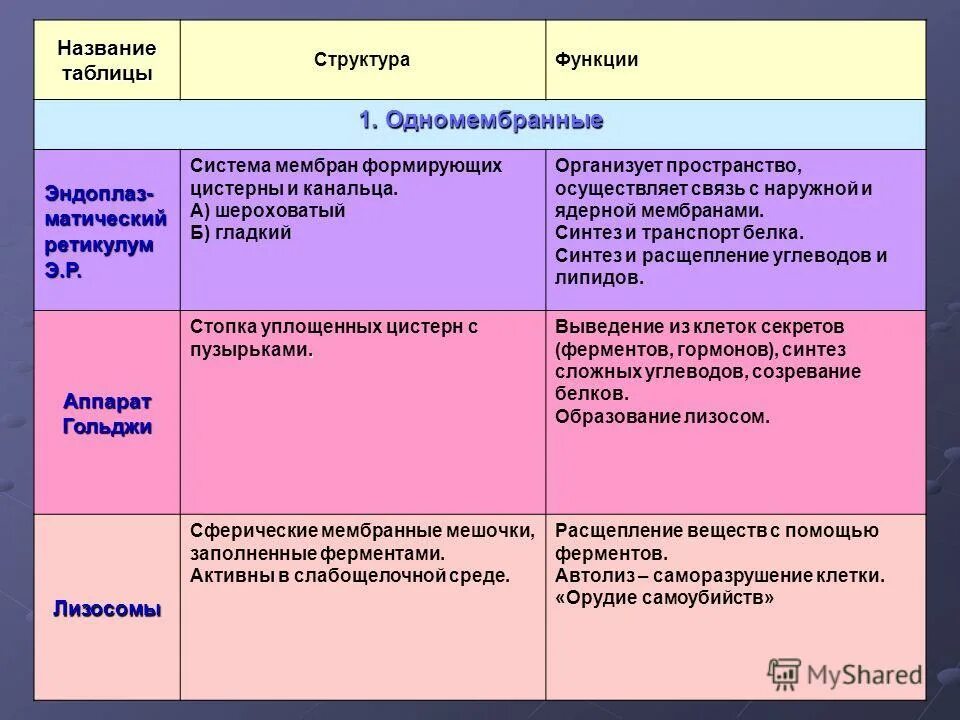 | Название таблицы | Структура | Функции |
|---|---|---|
| 1. Одномембранные | | |
| Эндоплазматический ретикулум Э.Р. | Система мембран формирующих цистерны и канальца. А) шероховатый Б) гладкий | Организует пространство, осуществляет связь с наружной и ядерной мембранами. Синтез и транспорт белка. Синтез и расщепление углеводов и липидов. |
| Аппарат Гольджи | Стопка уплощенных цистерн с пузырьками. | Выведение из клеток секретов (ферментов, гормонов), синтез сложных углеводов, созревание белков. Образование лизосом. |
| Лизосомы | Сферические мембранные мешочки, заполненные ферментами. Активны в слабощелочной среде. | Расщепление веществ с помощью ферментов. Автолиз – саморазрушение клетки. «Орудие самоубийств» |

MyShared